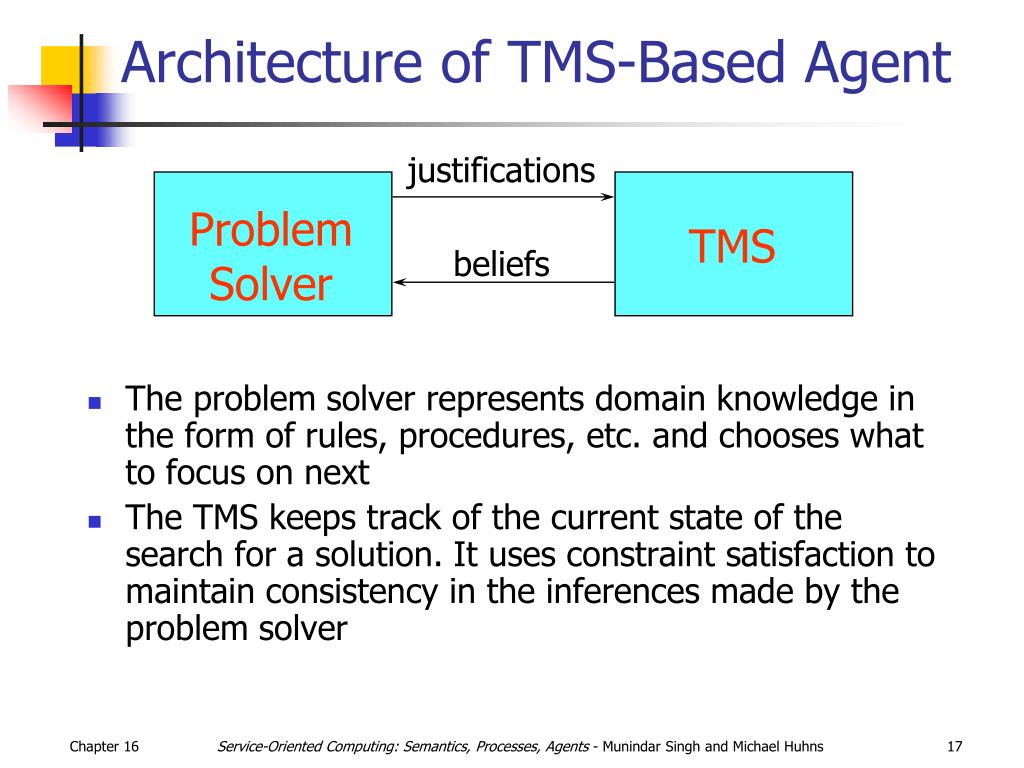 Architecture of TMS-Based Agent

Problem Solver

justifications

beliefs

TMS

- The problem solver represents domain knowledge in the form of rules, procedures, etc. and chooses what to focus on next
- The TMS keeps track of the current state of the search for a solution. It uses constraint satisfaction to maintain consistency in the inferences made by the problem solver

Chapter 16

Service-Oriented Computing: Semantics, Processes, Agents - Munindar Singh and Michael Huhns

17